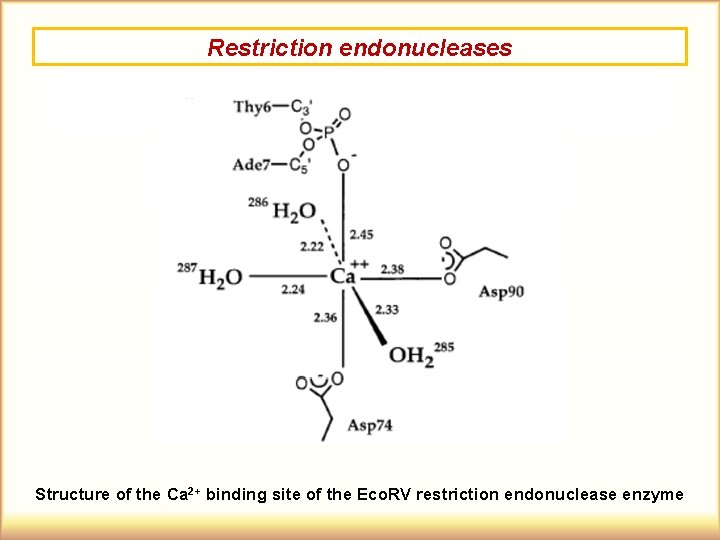 Restriction endonucleases

Thy6—$C_3'$
O
P
O
O
Ade7—$C_5'$
$O^-$
$^{286}H_2O$
2.45
2.22
$^{287}H_2O$
2.24
$Ca^{++}$
2.38
O
O
Asp90
2.36
2.33
$OH_2^{285}$
O
O
Asp74

Structure of the $Ca^{2+}$ binding site of the EcoRV restriction endonuclease enzyme